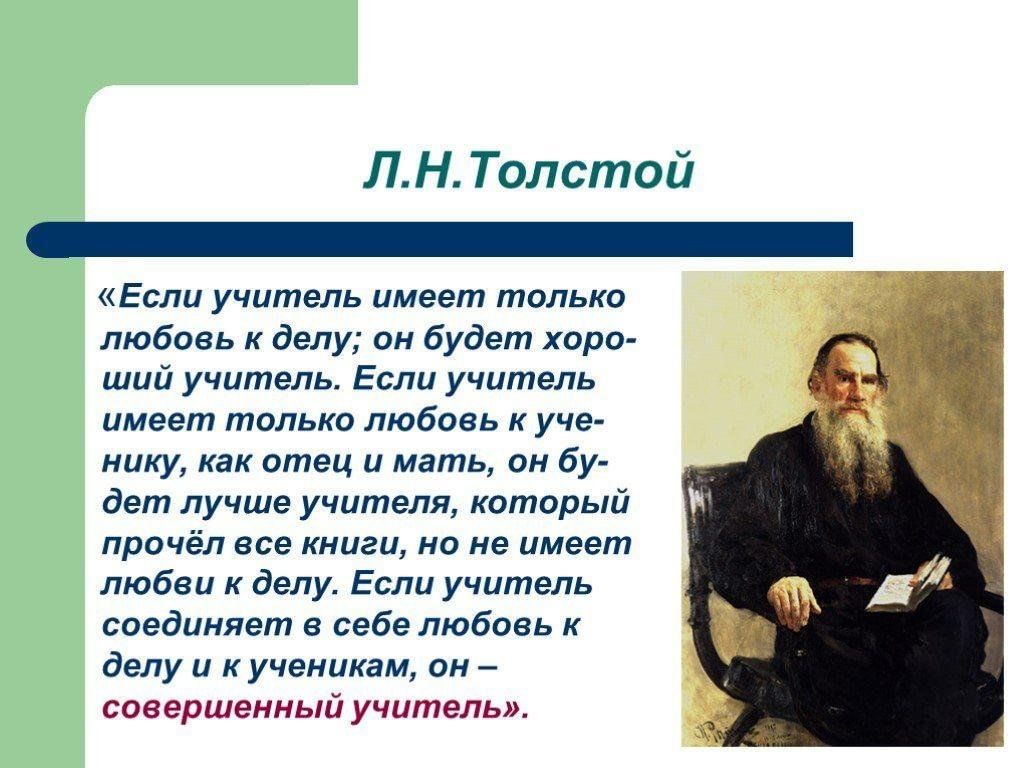 Л.Н.Толстой

«Если учитель имеет только любовь к делу; он будет хороший учитель. Если учитель имеет только любовь к ученику, как отец и мать, он будет лучше учителя, который прочёл все книги, но не имеет любви к делу. Если учитель соединяет в себе любовь к делу и к ученикам, он – совершенный учитель».